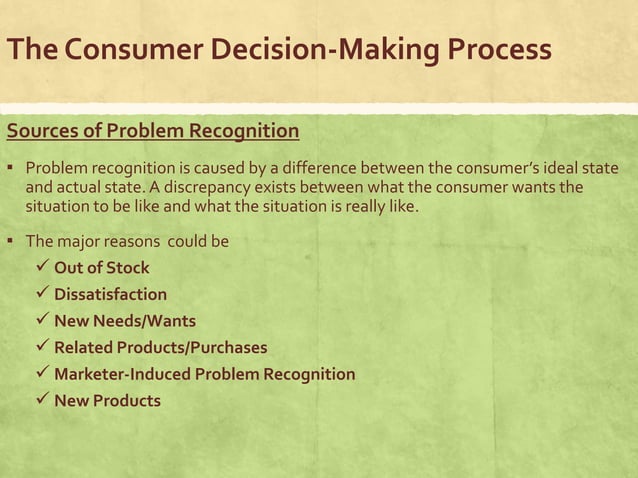 The Consumer Decision-Making Process

Sources of Problem Recognition

▪ Problem recognition is caused by a difference between the consumer's ideal state and actual state. A discrepancy exists between what the consumer wants the situation to be like and what the situation is really like.

▪ The major reasons could be
✓ Out of Stock
✓ Dissatisfaction
✓ New Needs/Wants
✓ Related Products/Purchases
✓ Marketer-Induced Problem Recognition
✓ New Products